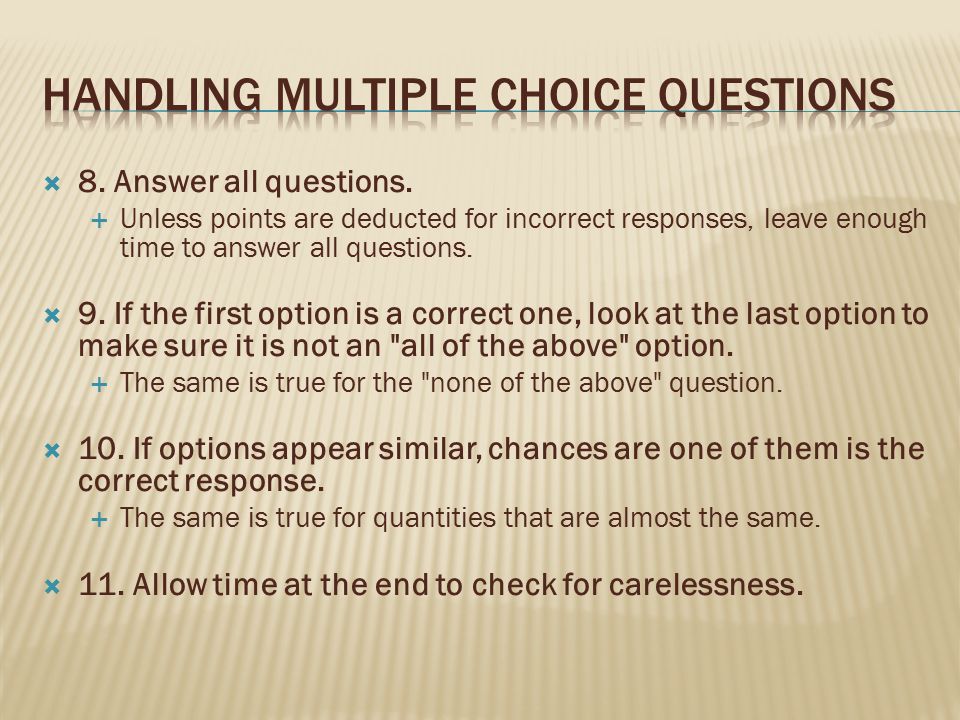 HANDLING MULTIPLE CHOICE QUESTIONS

8. Answer all questions.
Unless points are deducted for incorrect responses, leave enough time to answer all questions.

9. If the first option is a correct one, look at the last option to make sure it is not an "all of the above" option.
The same is true for the "none of the above" question.

10. If options appear similar, chances are one of them is the correct response.
The same is true for quantities that are almost the same.

11. Allow time at the end to check for carelessness.